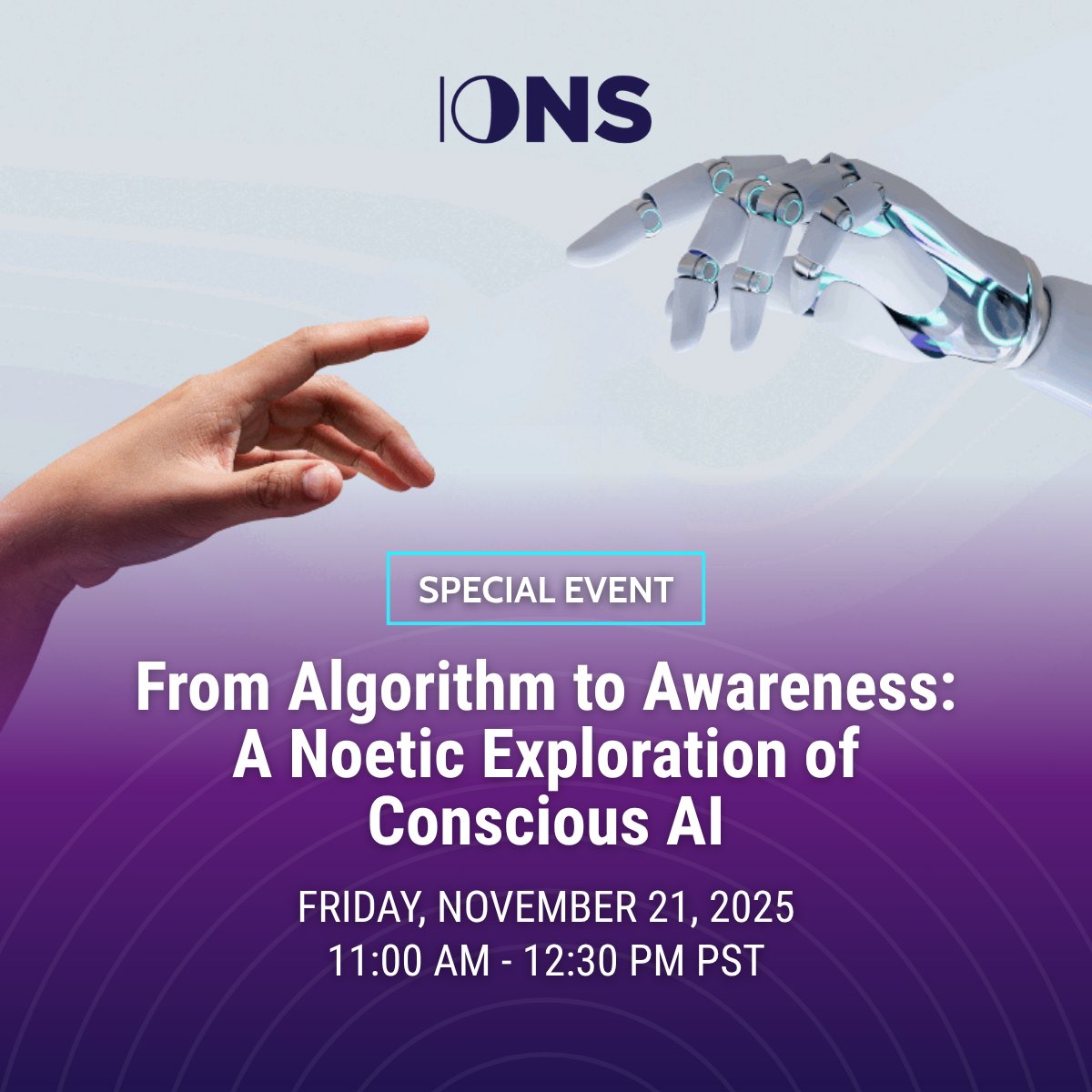 IONS

SPECIAL EVENT

From Algorithm to Awareness: A Noetic Exploration of Conscious AI

FRIDAY, NOVEMBER 21, 2025
11:00 AM - 12:30 PM PST